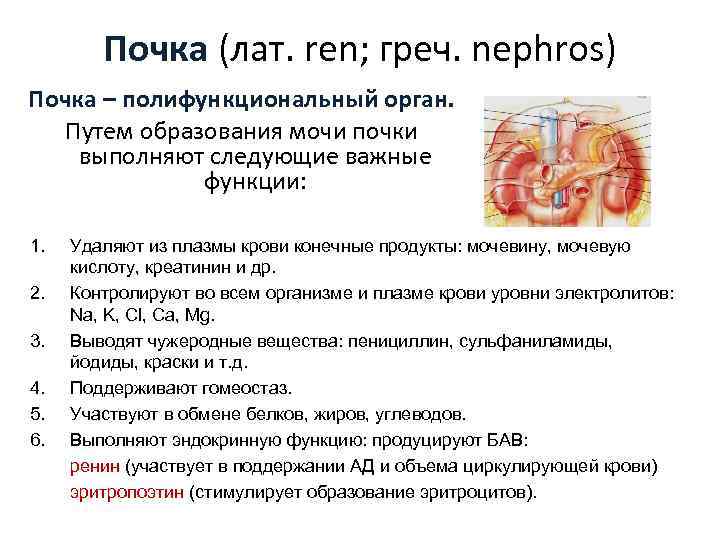 Почка (лат. ren; греч. nephros)

Почка – полифункциональный орган.

Путем образования мочи почки выполняют следующие важные функции:

1. Удаляют из плазмы крови конечные продукты: мочевину, мочевую кислоту, креатинин и др.
2. Контролируют во всем организме и плазме крови уровни электролитов: Na, K, Cl, Ca, Mg.
3. Выводят чужеродные вещества: пенициллин, сульфаниламиды, йодиды, краски и т.д.
4. Поддерживают гомеостаз.
5. Участвуют в обмене белков, жиров, углеводов.
6. Выполняют эндокринную функцию: продуцируют БАВ:

ренин (участвует в поддержании АД и объема циркулирующей крови)

эритропоэтин (стимулирует образование эритроцитов).